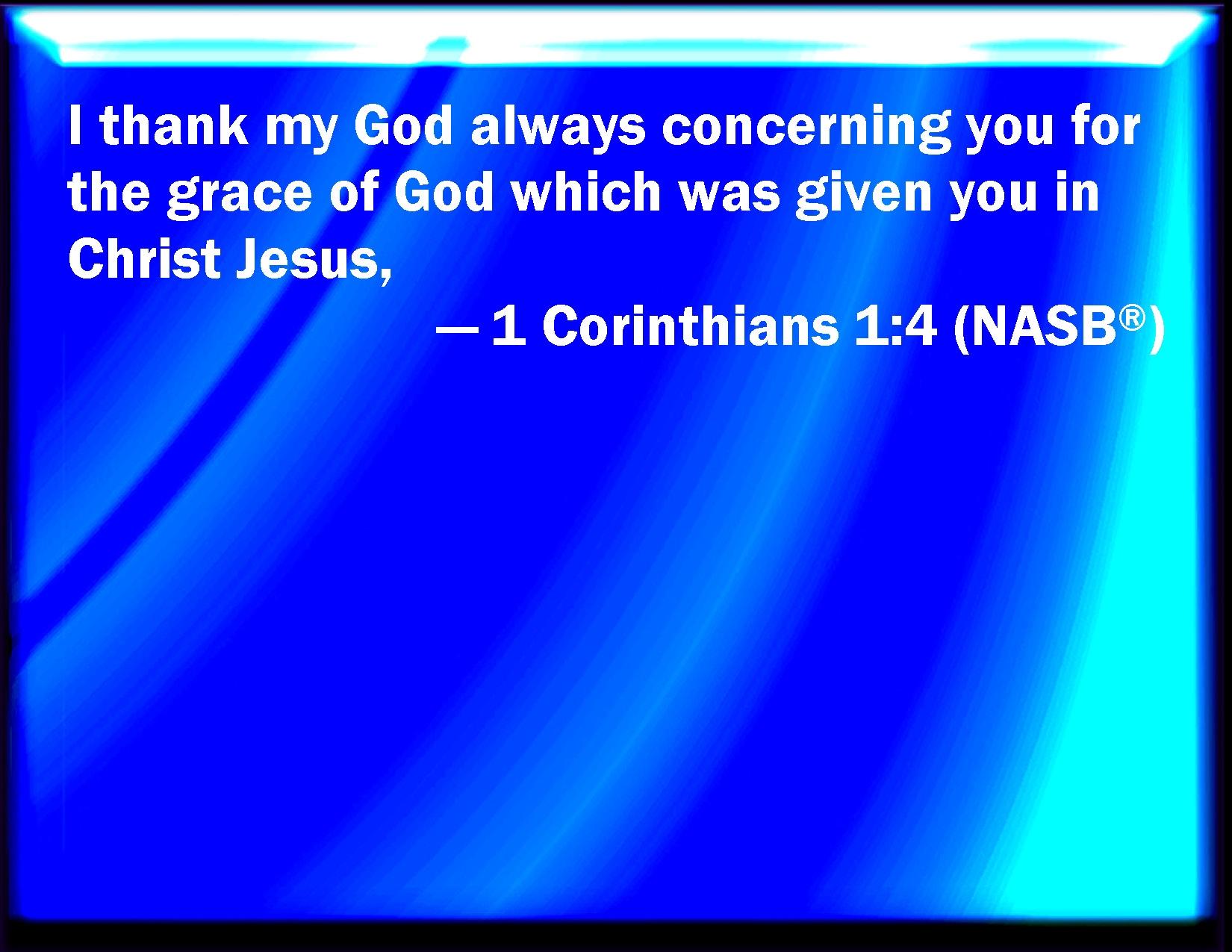 I thank my God always concerning you for the grace of God which was given you in Christ Jesus,

— 1 Corinthians 1:4 (NASB®)